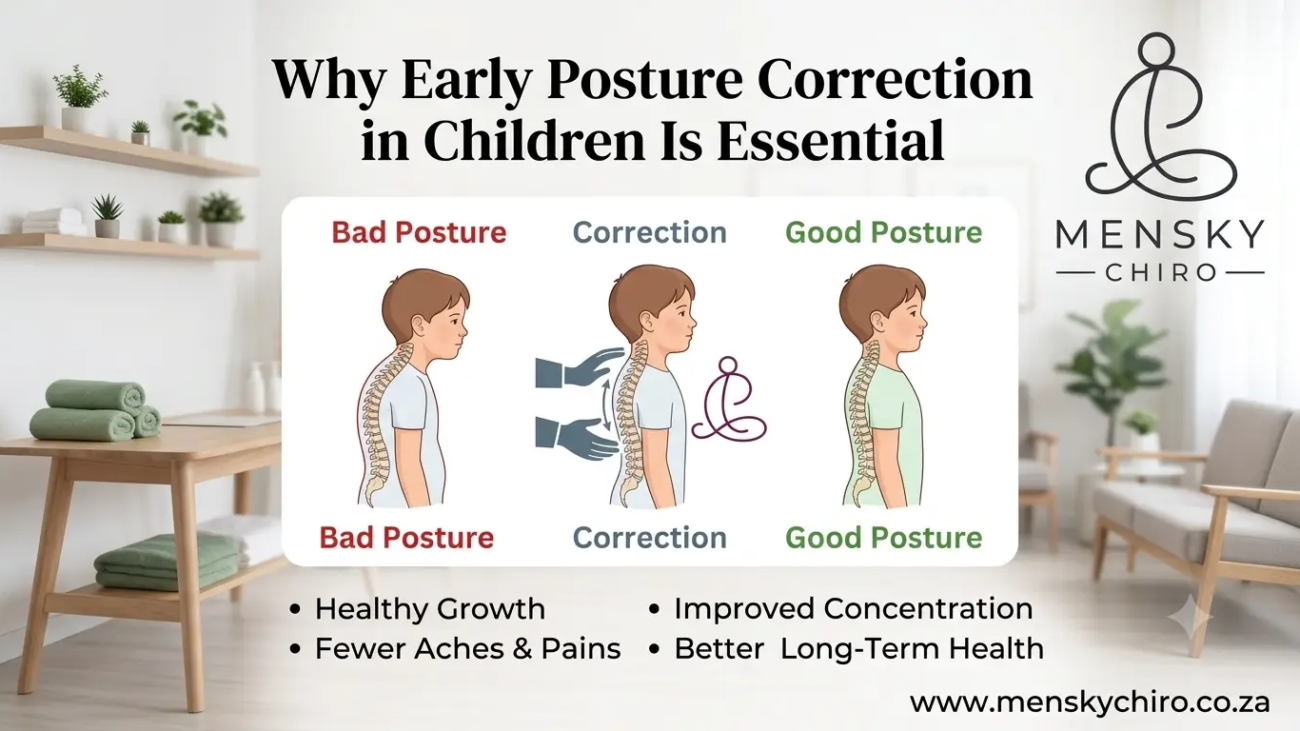 Why Early Posture Correction in Children Is Essential

MENSKY
CHIRO

Bad Posture
Correction
Good Posture

Bad Posture
Correction
Good Posture

• Healthy Growth
• Fewer Aches & Pains

• Improved Concentration
• Better Long-Term Health

www.menskychiro.co.za